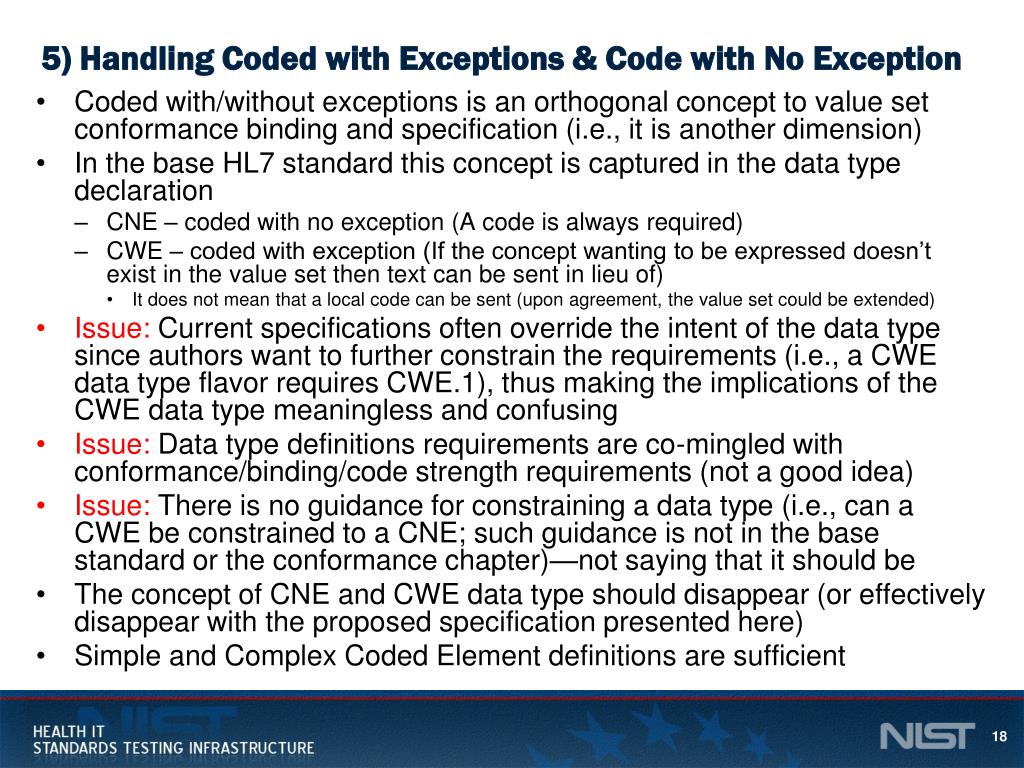 5) Handling Coded with Exceptions & Code with No Exception

• Coded with/without exceptions is an orthogonal concept to value set conformance binding and specification (i.e., it is another dimension)
• In the base HL7 standard this concept is captured in the data type declaration
– CNE – coded with no exception (A code is always required)
– CWE – coded with exception (If the concept wanting to be expressed doesn't exist in the value set then text can be sent in lieu of)
• It does not mean that a local code can be sent (upon agreement, the value set could be extended)
• Issue: Current specifications often override the intent of the data type since authors want to further constrain the requirements (i.e., a CWE data type flavor requires CWE.1), thus making the implications of the CWE data type meaningless and confusing
• Issue: Data type definitions requirements are co-mingled with conformance/binding/code strength requirements (not a good idea)
• Issue: There is no guidance for constraining a data type (i.e., can a CWE be constrained to a CNE; such guidance is not in the base standard or the conformance chapter)—not saying that it should be
• The concept of CNE and CWE data type should disappear (or effectively disappear with the proposed specification presented here)
• Simple and Complex Coded Element definitions are sufficient

HEALTH IT
STANDARDS TESTING INFRASTRUCTURE

NIST

18